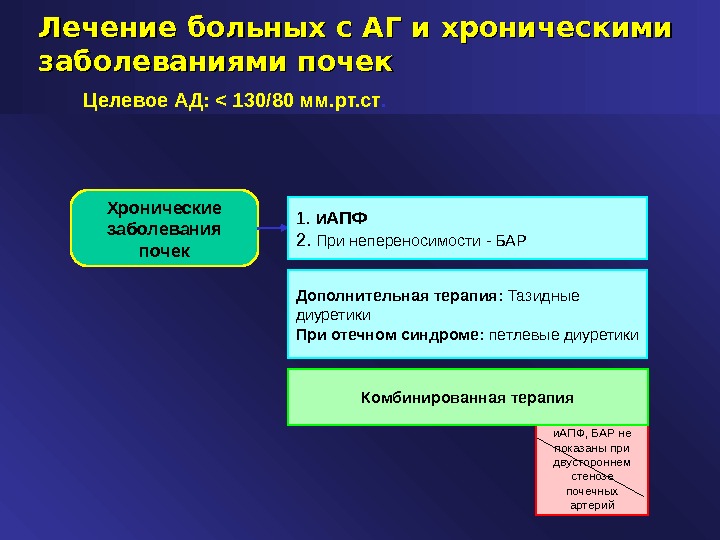 Лечение больных с АГ и хроническими заболеваниями почек

Целевое АД: < 130/80 мм.рт.ст.

Хронические заболевания почек

1. иАПФ
2. При непереносимости - БАР

Дополнительная терапия: Тазидные диуретики
При отечном синдроме: петлевые диуретики

Комбинированная терапия

иАПФ, БАР не показаны при двустороннем стенозе почечных артерий